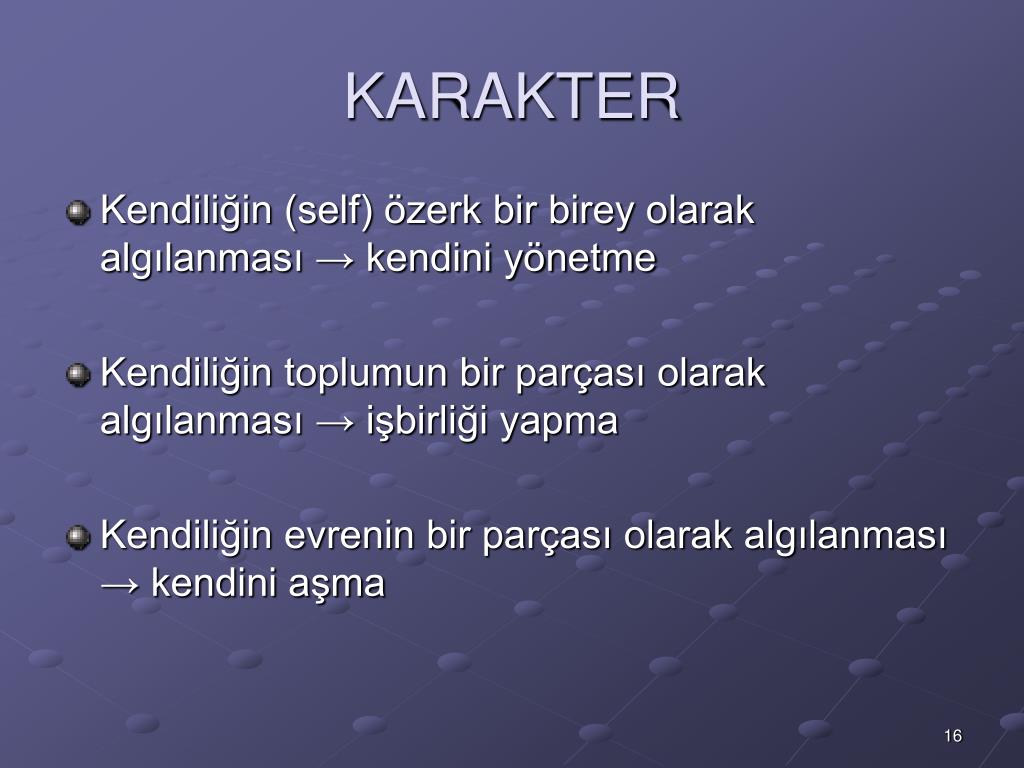 KARAKTER

Kendiliğin (self) özerk bir birey olarak algılanması → kendini yönetme

Kendiliğin toplumun bir parçası olarak algılanması → işbirliği yapma

Kendiliğin evrenin bir parçası olarak algılanması → kendini aşma

16